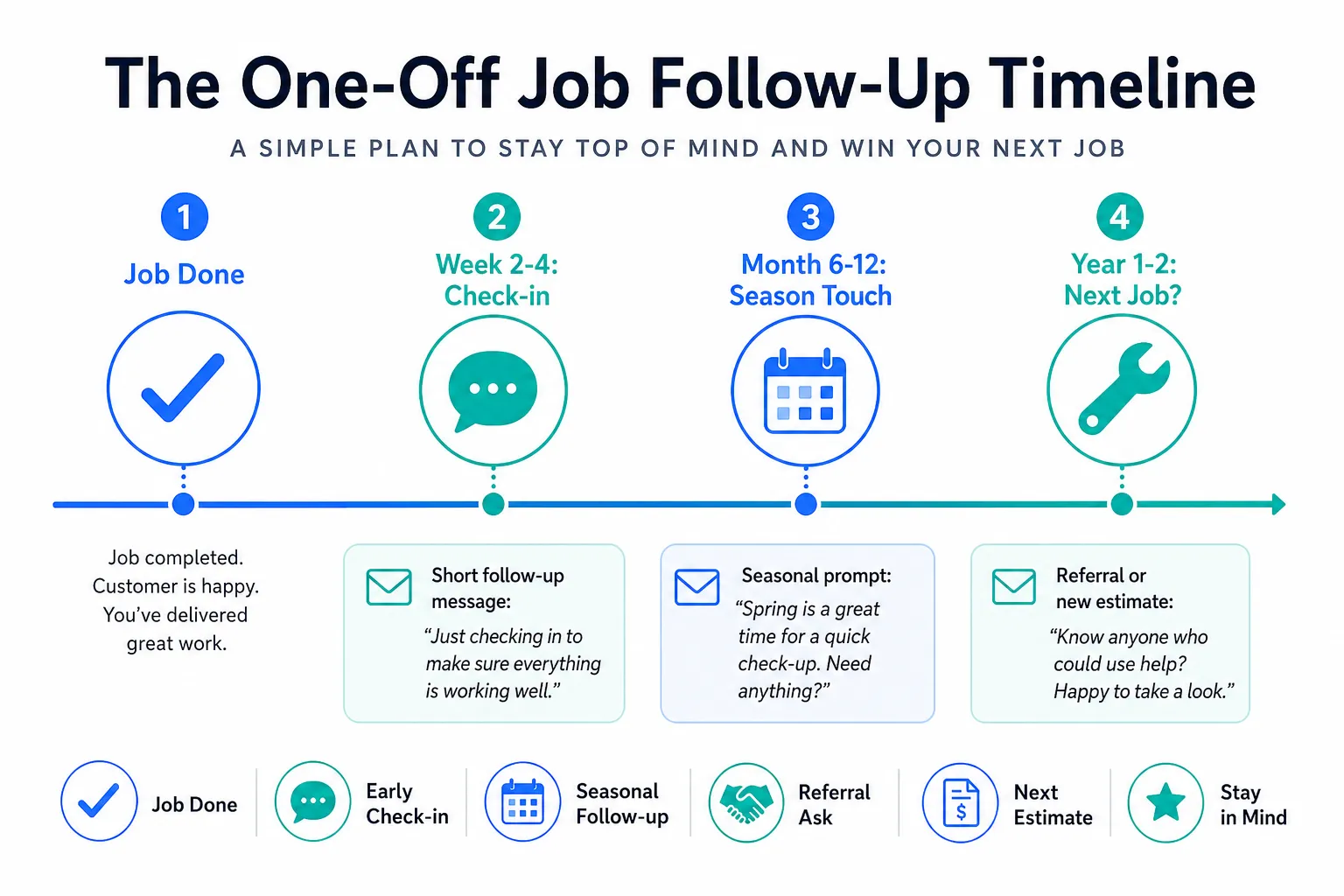 The One-Off Job Follow-Up Timeline

A SIMPLE PLAN TO STAY TOP OF MIND AND WIN YOUR NEXT JOB

1
Job Done

2
Week 2-4:
Check-in

3
Month 6-12:
Season Touch

4
Year 1-2:
Next Job?

Job completed. Customer is happy. You've delivered great work.

Short follow-up message:
"Just checking in to make sure everything is working well."

Seasonal prompt:
"Spring is a great time for a quick check-up. Need anything?"

Referral or new estimate:
"Know anyone who could use help? Happy to take a look."

Job Done
Early Check-in
Seasonal Follow-up
Referral Ask
$
Next Estimate
Stay in Mind